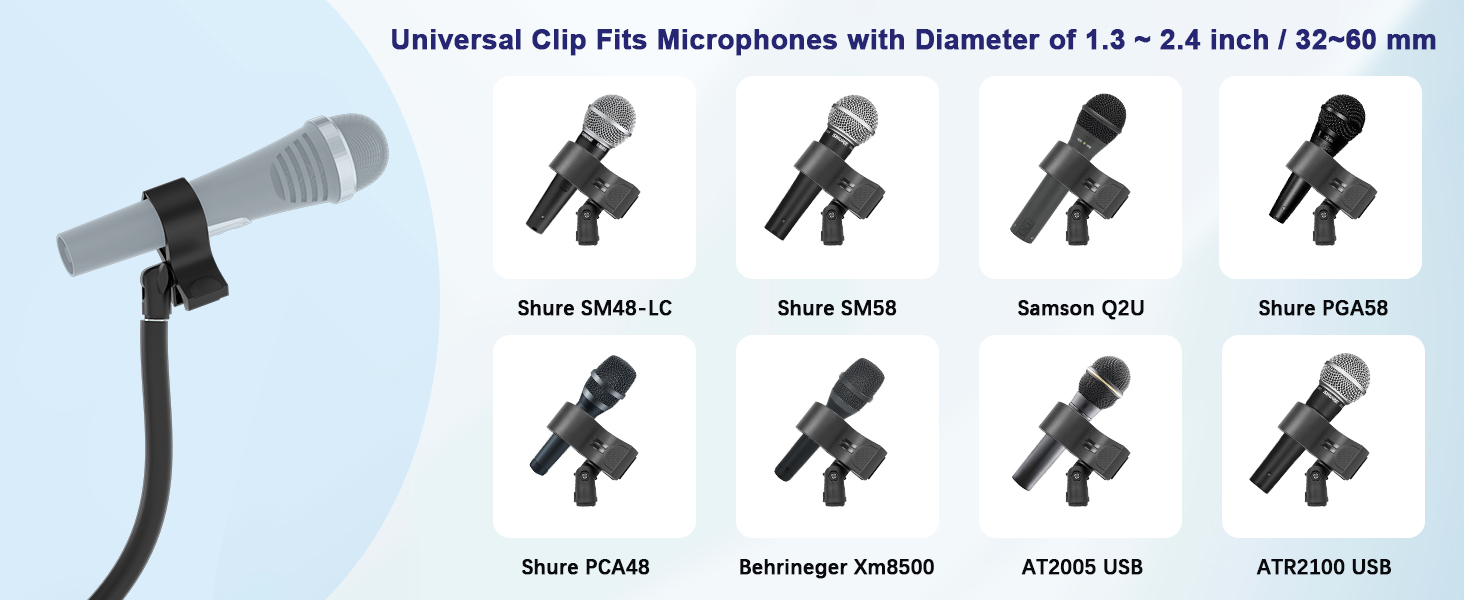 Universal Clip Fits Microphones with Diameter of 1.3 ~ 2.4 inch / 32~60 mm

Shure SM48-LC

Shure SM58

Samson Q2U

Shure PGA58

Shure PCA48

Behrineger Xm8500

AT2005 USB

ATR2100 USB